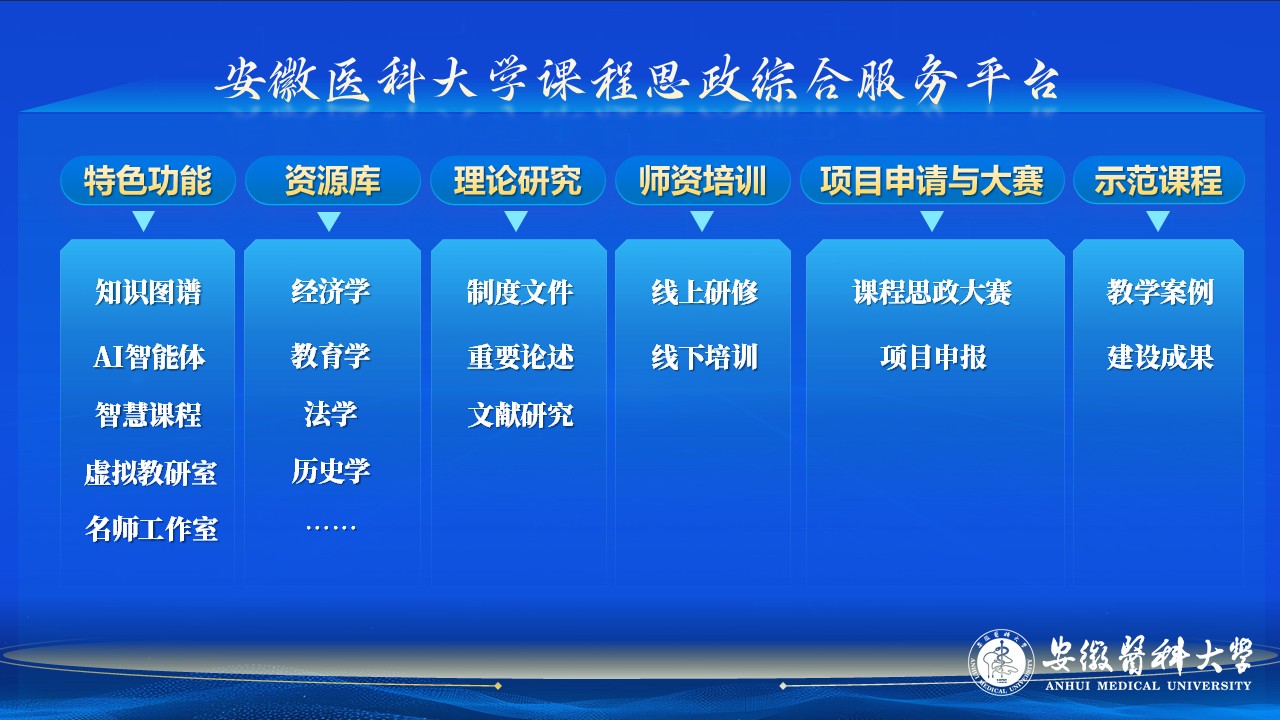 安徽医科大学课程思政综合服务平台

特色功能

知识图谱

AI智能体

智慧课程

虚拟教研室

名师工作室

资源库

经济学

教育学

法学

历史学

……

理论研究

制度文件

重要论述

文献研究

师资培训

线上研修

线下培训

项目申请与大赛

课程思政大赛

项目申报

示范课程

教学案例

建设成果

安徽醫科大學
ANHUI MEDICAL UNIVERSITY